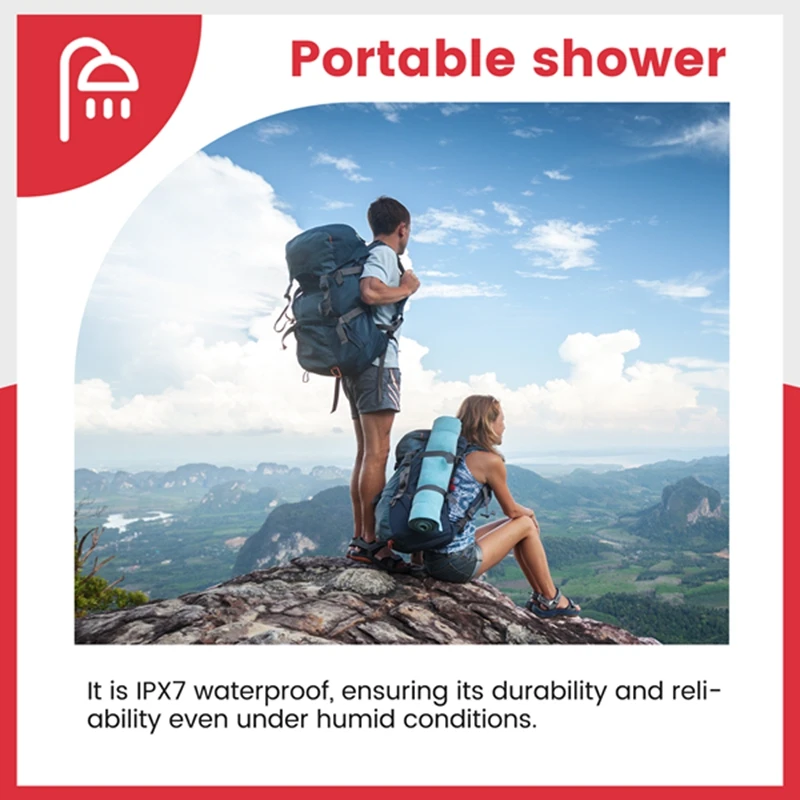 Portable shower

It is IPX7 waterproof, ensuring its durability and reliability even under humid conditions.